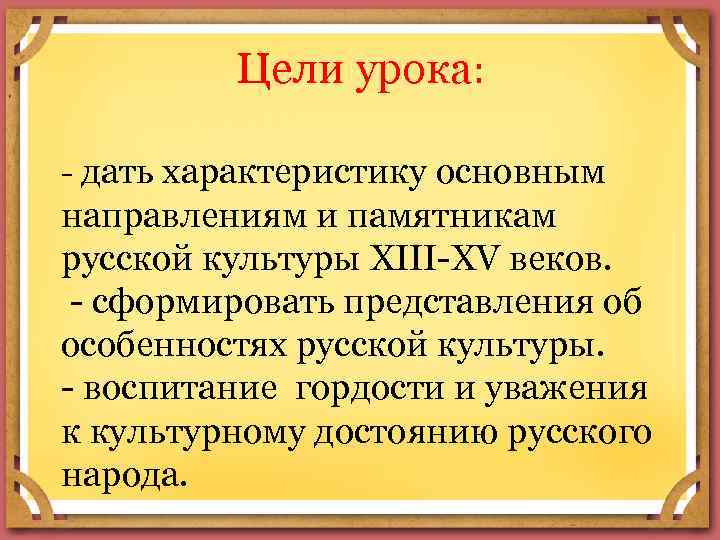 Цели урока:

- дать характеристику основным направлениям и памятникам русской культуры XIII-XV веков.
- сформировать представления об особенностях русской культуры.
- воспитание гордости и уважения к культурному достоянию русского народа.